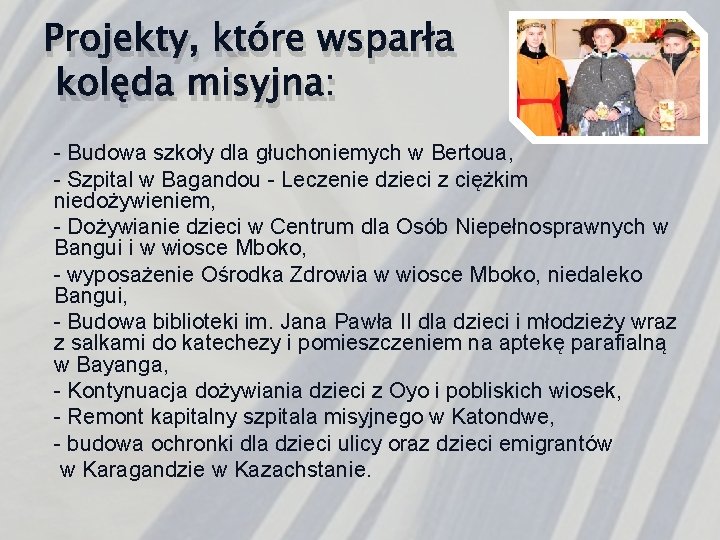 Projekty, które wsparła kolęda misyjna:

- Budowa szkoły dla głuchoniemych w Bertoua,
- Szpital w Bagandou - Leczenie dzieci z ciężkim niedożywieniem,
- Dożywianie dzieci w Centrum dla Osób Niepełnosprawnych w Bangui i w wiosce Mboko,
- wyposażenie Ośrodka Zdrowia w wiosce Mboko, niedaleko Bangui,
- Budowa biblioteki im. Jana Pawła II dla dzieci i młodzieży wraz z salkami do katechezy i pomieszczeniem na aptekę parafialną w Bayanga,
- Kontynuacja dożywiania dzieci z Oyo i pobliskich wiosek,
- Remont kapitalny szpitala misyjnego w Katondwe,
- budowa ochronki dla dzieci ulicy oraz dzieci emigrantów w Karagandzie w Kazachstanie.